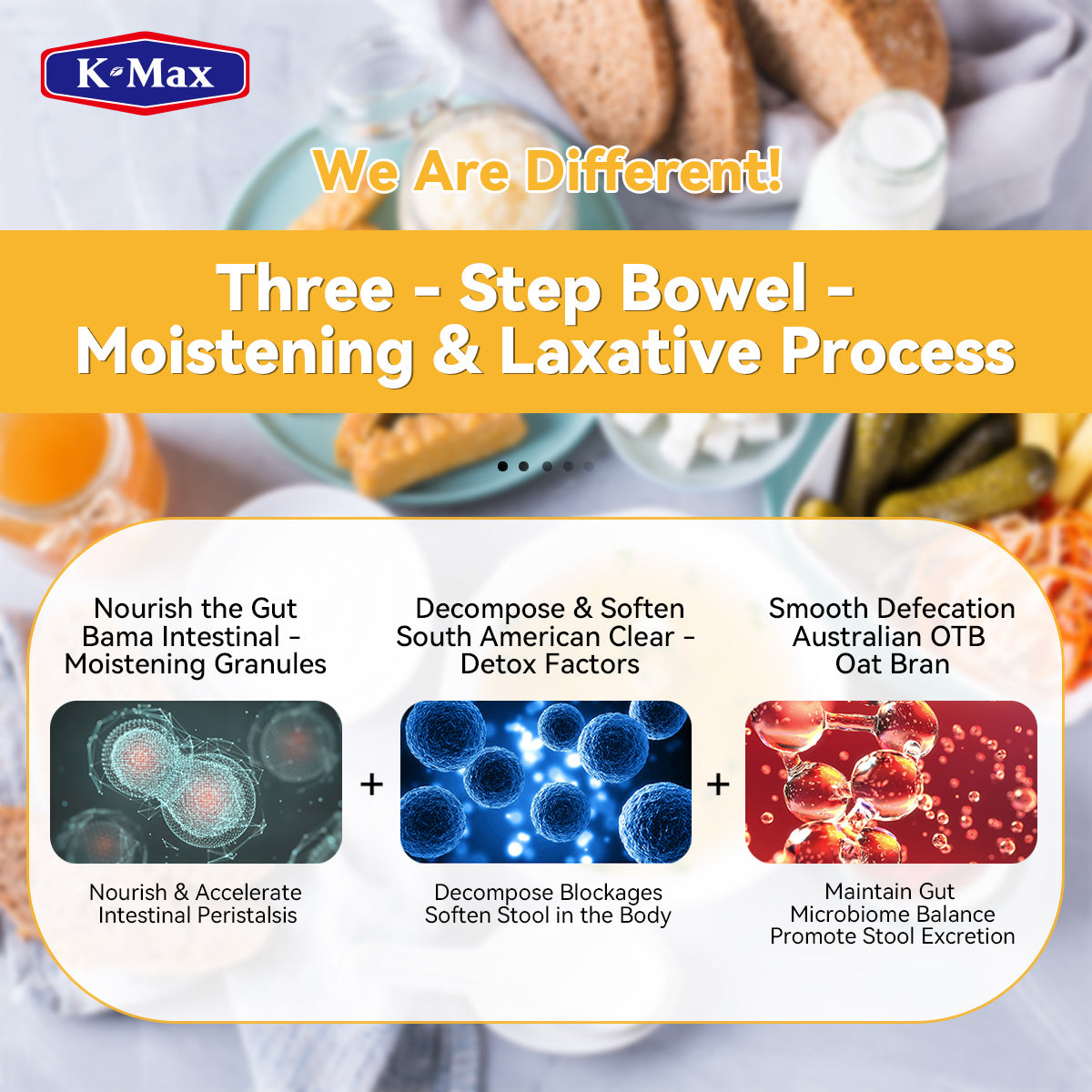 K·Max

We Are Different!

Three - Step Bowel - Moistening & Laxative Process

Nourish the Gut
Bama Intestinal - Moistening Granules

Nourish & Accelerate Intestinal Peristalsis

+

Decompose & Soften
South American Clear - Detox Factors

Decompose Blockages Soften Stool in the Body

+

Smooth Defecation
Australian OTB Oat Bran

Maintain Gut Microbiome Balance Promote Stool Excretion